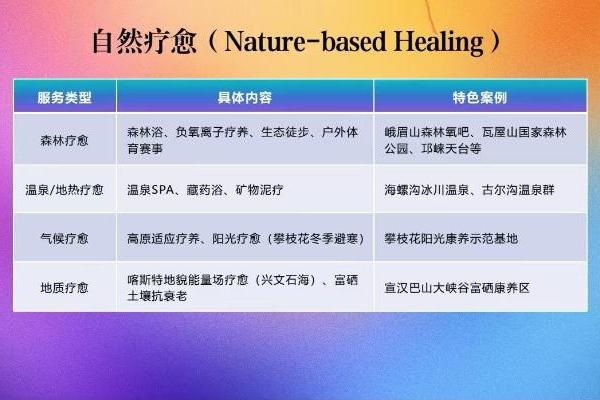 自然疗愈（Nature-based Healing）

| 服务类型 | 具体内容 | 特色案例 |
|---|---|---|
| 森林疗愈 | 森林浴、负氧离子疗养、生态徒步、户外体育赛事 | 峨眉山森林氧吧、瓦屋山国家森林公园、邛崃天台等 |
| 温泉/地热疗愈 | 温泉SPA、藏药浴、矿物泥疗 | 海螺沟冰川温泉、古尔沟温泉群 |
| 气候疗愈 | 高原适应疗养、阳光疗愈（攀枝花冬季避寒） | 攀枝花阳光康养示范基地 |
| 地质疗愈 | 喀斯特地貌能量场疗愈（兴文石海）、富硒土壤抗衰老 | 宣汉巴山大峡谷富硒康养区 |